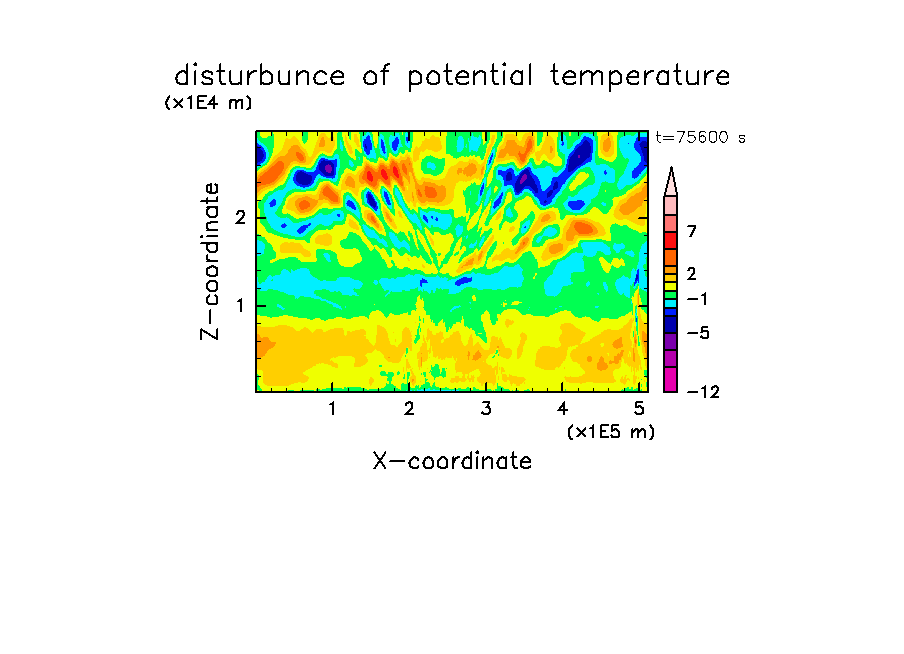 disturbunce of potential temperature
(x1E4 m)
t=75600 s
Z-coordinate
2
1
7
2
−1
−5
−12
1
2
3
4
5
(x1E5 m)
X-coordinate